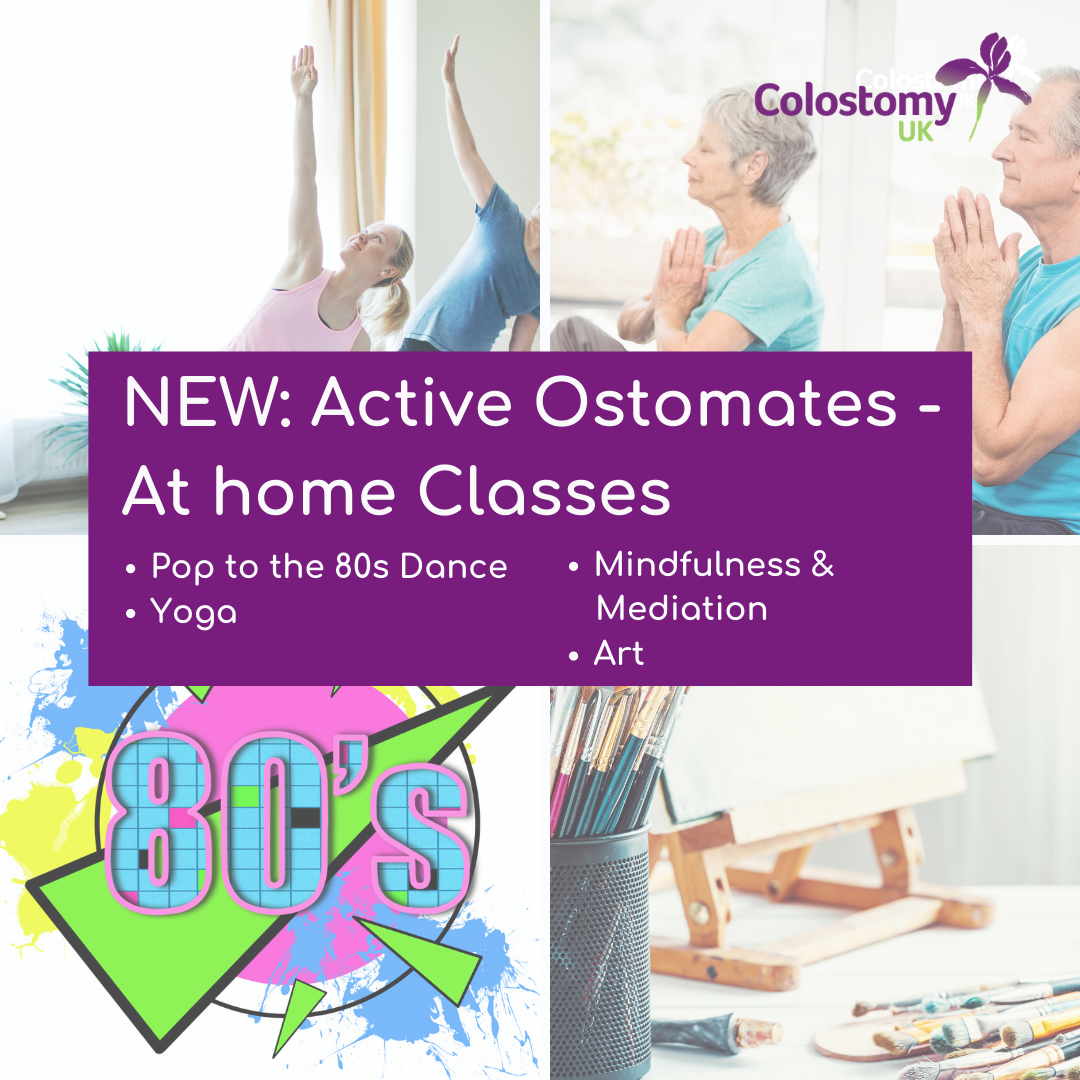 Colostomy UK

NEW: Active Ostomates - At home Classes

• Pop to the 80s Dance
• Yoga

• Mindfulness & Mediation
• Art

80's